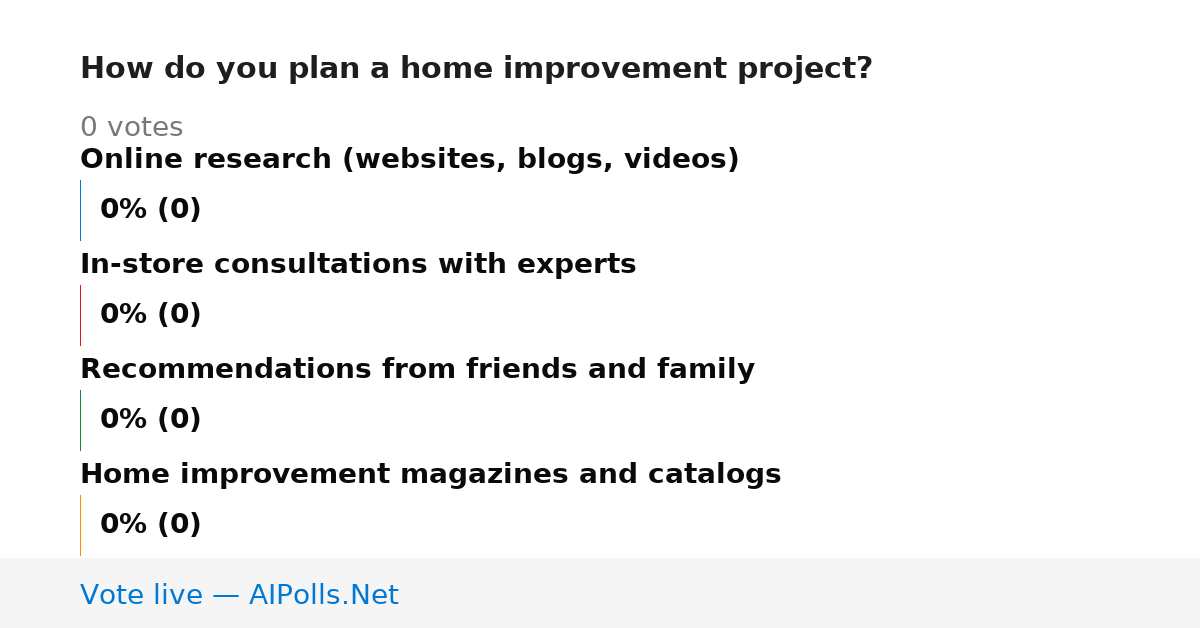 How do you plan a home improvement project?

0 votes

Online research (websites, blogs, videos)

0% (0)

In-store consultations with experts

0% (0)

Recommendations from friends and family

0% (0)

Home improvement magazines and catalogs

0% (0)

Vote live — AIPolls.Net